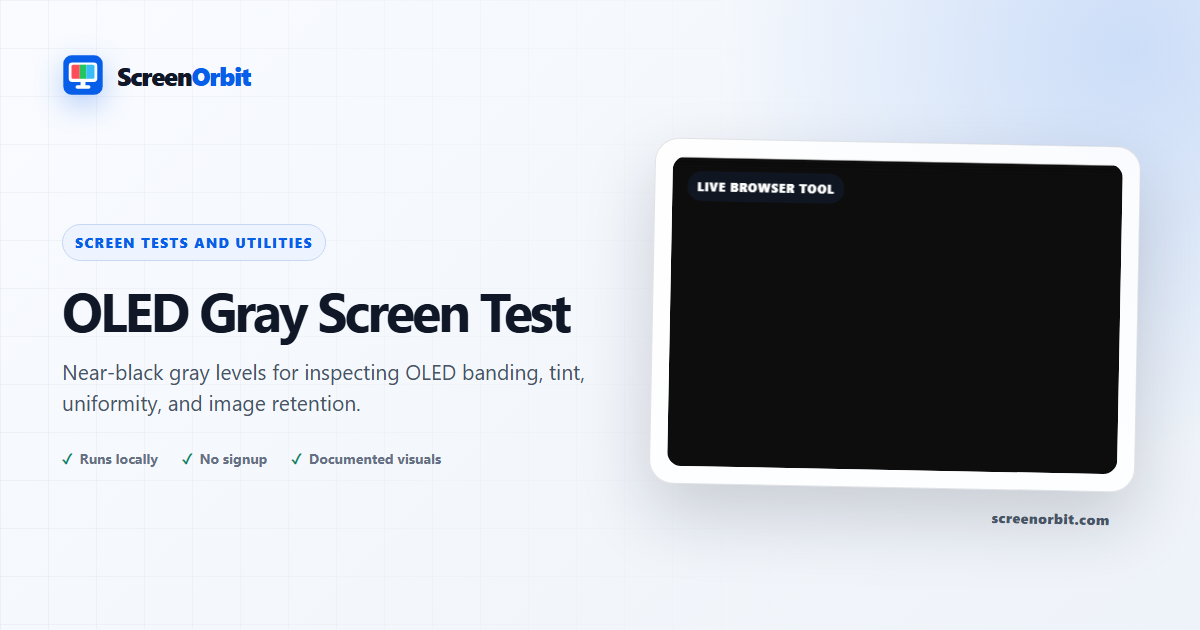 ScreenOrbit

SCREEN TESTS AND UTILITIES

OLED Gray Screen Test

Near-black gray levels for inspecting OLED banding, tint, uniformity, and image retention.

✓ Runs locally ✓ No signup ✓ Documented visuals

LIVE BROWSER TOOL

screenorbit.com